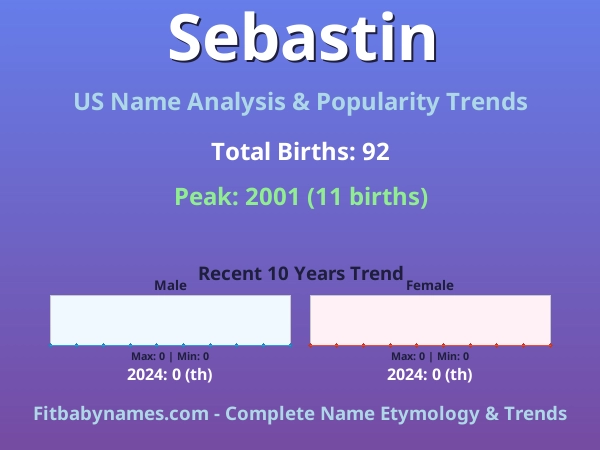 Sebastin

US Name Analysis & Popularity Trends

Total Births: 92

Peak: 2001 (11 births)

Recent 10 Years Trend

Male

Max: 0 | Min: 0

2024: 0 (th)

Female

Max: 0 | Min: 0

2024: 0 (th)

Fitbabynames.com - Complete Name Etymology & Trends